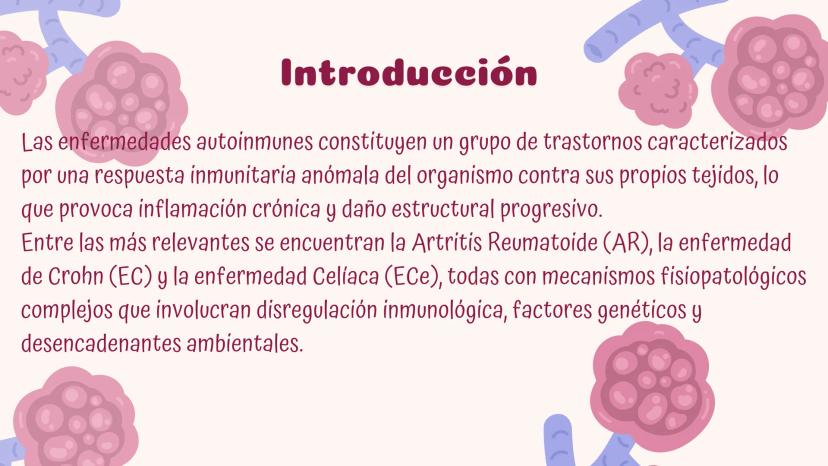 Introducción

Las enfermedades autoinmunes constituyen un grupo de trastornos caracterizados por una respuesta inmunitaria anómala del organismo contra sus propios tejidos, lo que provoca inflamación crónica y daño estructural progresivo.
Entre las más relevantes se encuentran la Artritis Reumatoide (AR), la enfermedad de Crohn (EC) y la enfermedad Celíaca (ECe), todas con mecanismos fisiopatológicos complejos que involucran disregulación inmunológica, factores genéticos y desencadenantes ambientales.